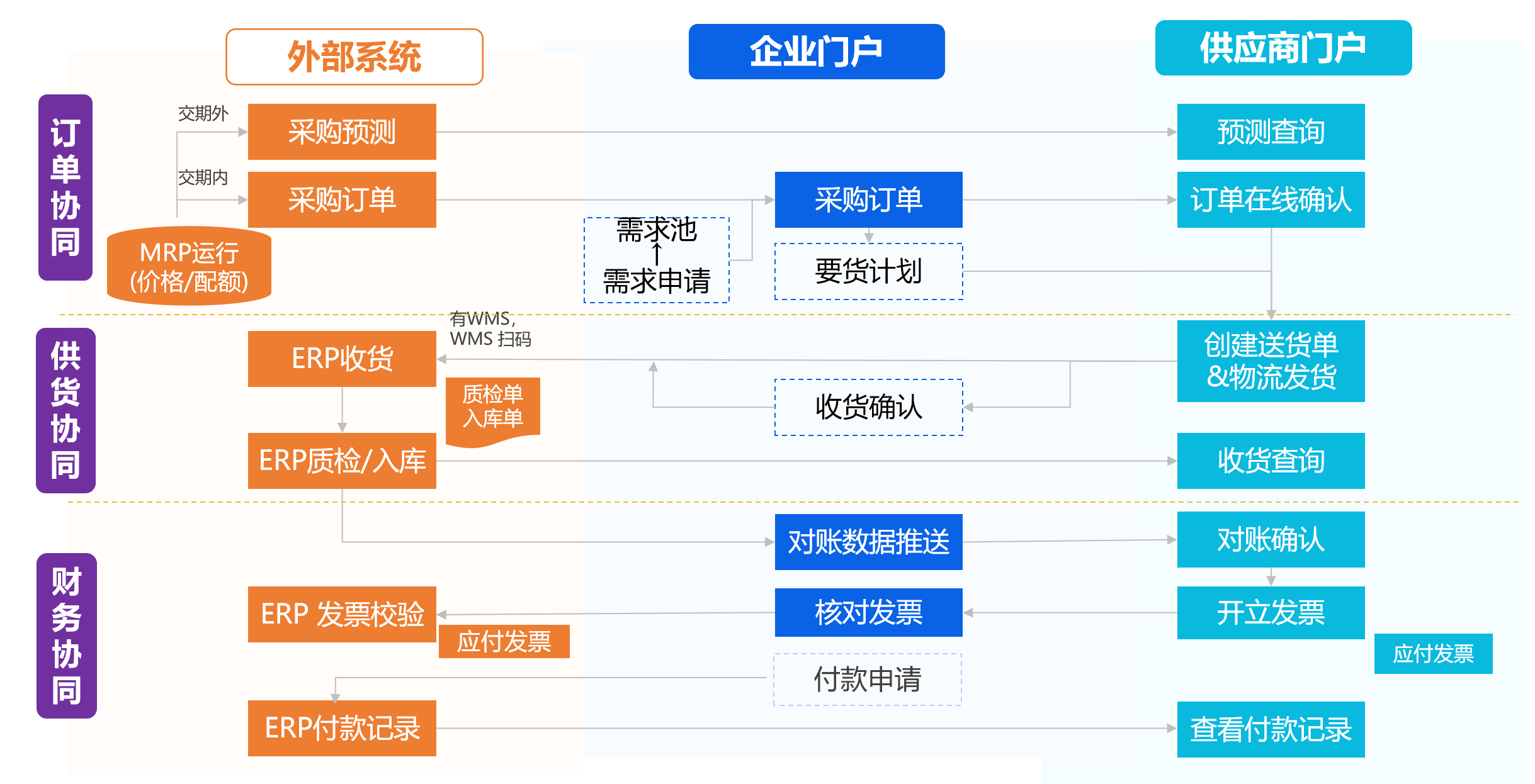 外部系统

企业门户

供应商门户

订单协同

交期外

采购预测

预测查询

交期内

采购订单

采购订单

订单在线确认

MRP运行
(价格/配额)

需求池
↑
需求申请

要货计划

供货协同

有WMS,
WMS 扫码

ERP收货

创建送货单
&物流发货

质检单
入库单

收货确认

ERP质检/入库

收货查询

财务协同

对账数据推送

对账确认

ERP 发票校验

核对发票

开立发票

应付发票

应付发票

付款申请

ERP付款记录

查看付款记录